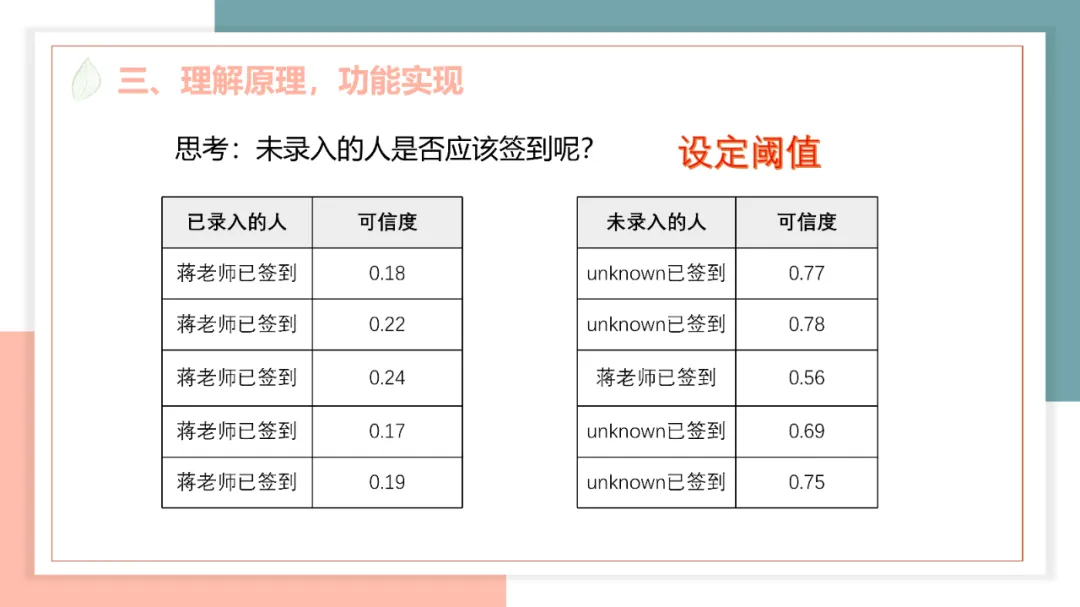 三、理解原理，功能实现

思考：未录入的人是否应该签到呢？

设定阈值

| 已录入的人 | 可信度 |
|---|---|
| 蒋老师已签到 | 0.18 |
| 蒋老师已签到 | 0.22 |
| 蒋老师已签到 | 0.24 |
| 蒋老师已签到 | 0.17 |
| 蒋老师已签到 | 0.19 |

| 未录入的人 | 可信度 |
|---|---|
| unknown已签到 | 0.77 |
| unknown已签到 | 0.78 |
| 蒋老师已签到 | 0.56 |
| unknown已签到 | 0.69 |
| unknown已签到 | 0.75 |